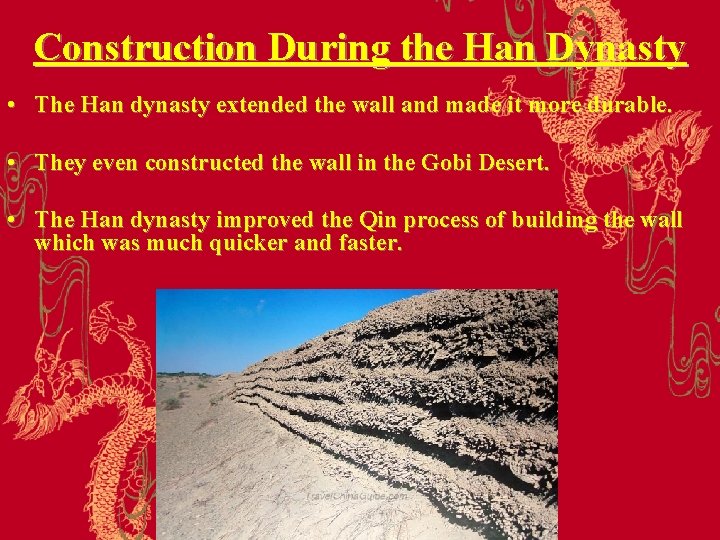 Construction During the Han Dynasty

• The Han dynasty extended the wall and made it more durable.

• They even constructed the wall in the Gobi Desert.

• The Han dynasty improved the Qin process of building the wall which was much quicker and faster.

TravelChinaGuide.com